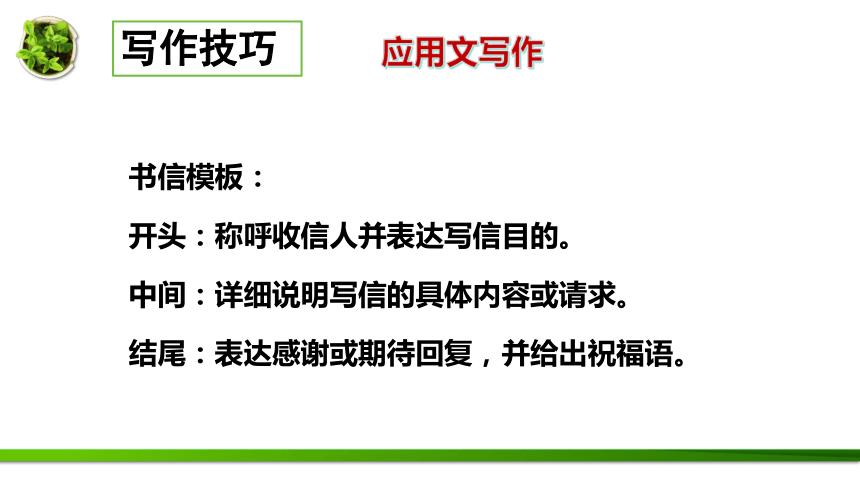 写作技巧

应用文写作

书信模板：

开头：称呼收信人并表达写信目的。

中间：详细说明写信的具体内容或请求。

结尾：表达感谢或期待回复，并给出祝福语。